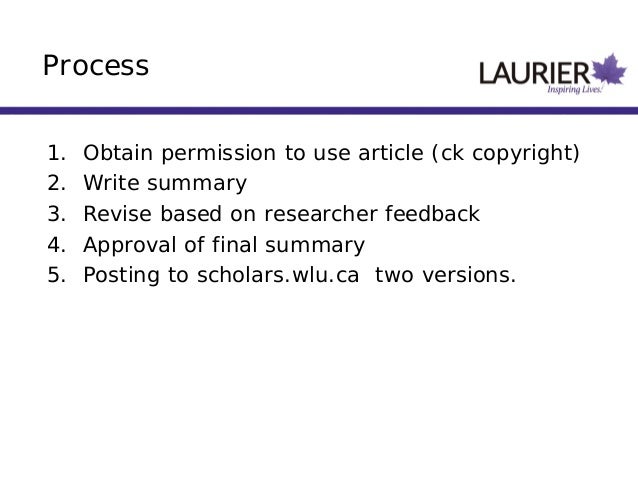 Process

LAURIER
Inspiring Lives.

1. Obtain permission to use article (ck copyright)
2. Write summary
3. Revise based on researcher feedback
4. Approval of final summary
5. Posting to scholars.wlu.ca two versions.